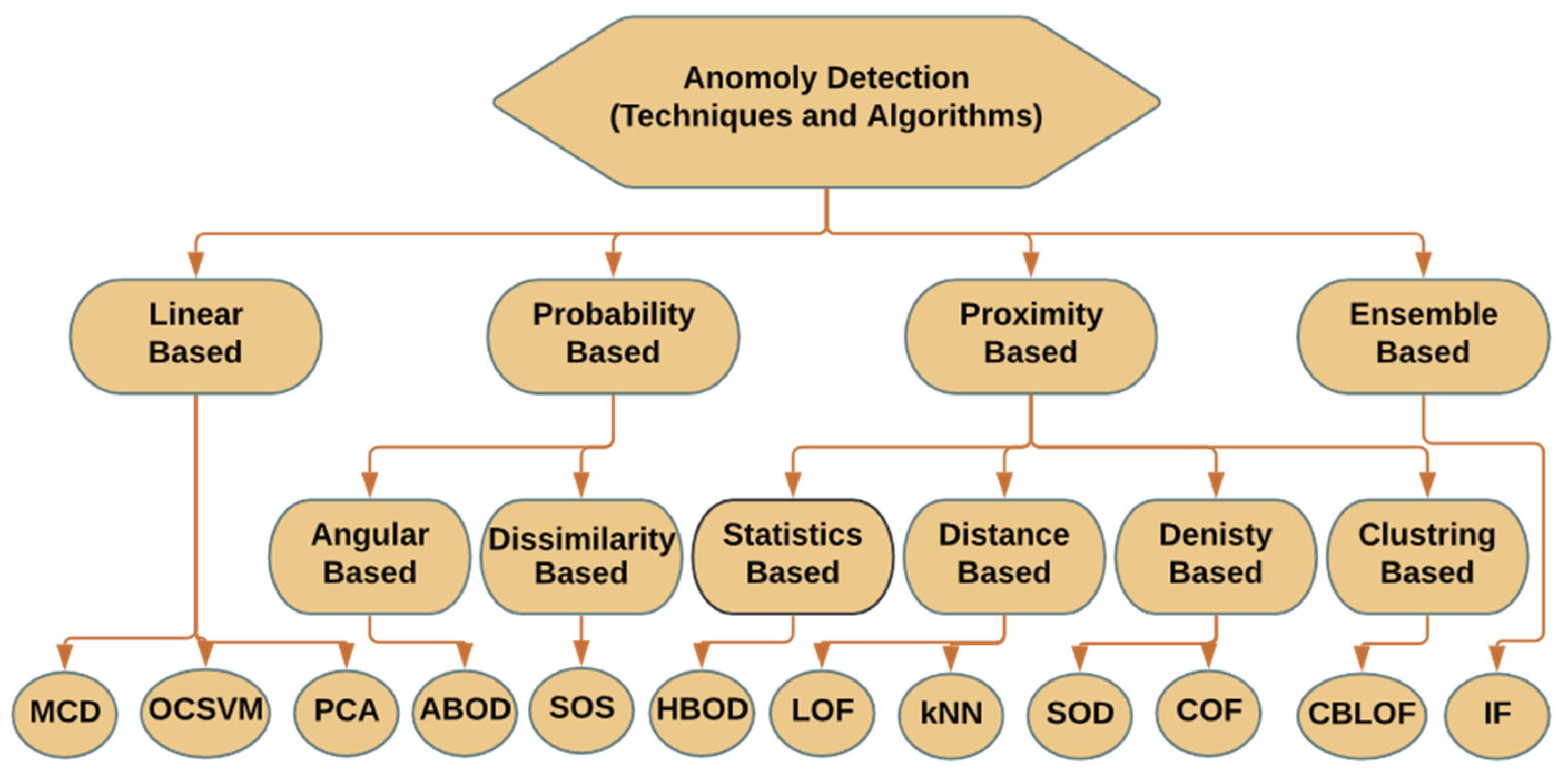 Anomoly Detection
(Techniques and Algorithms)

Linear Based

Probability Based

Proximity Based

Ensemble Based

Angular Based

Dissimilarity Based

Statistics Based

Distance Based

Denisty Based

Clustring Based

MCD

OCSVM

PCA

ABOD

SOS

HBOD

LOF

kNN

SOD

COF

CBLOF

IF